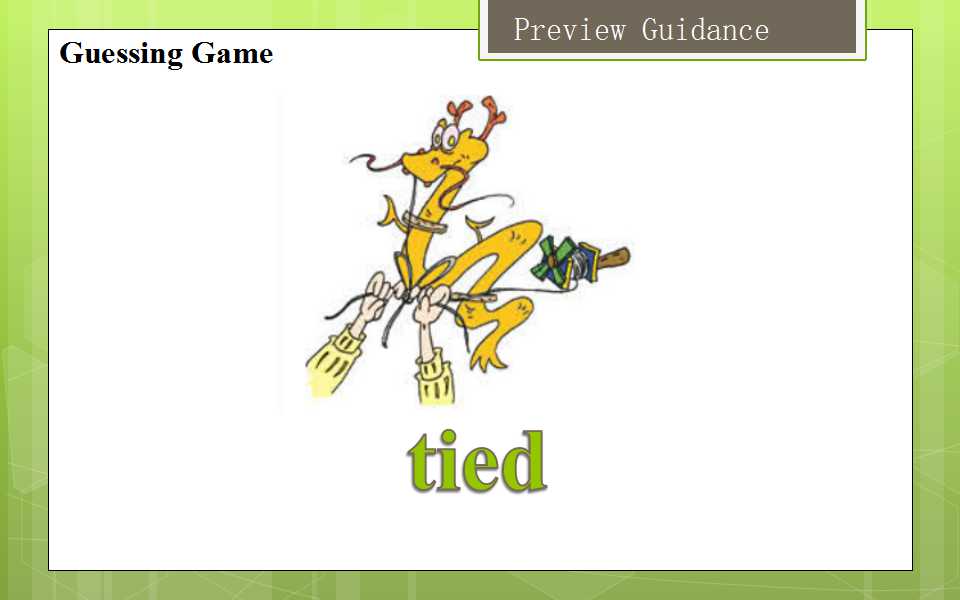 Preview Guidance

Guessing Game

tied